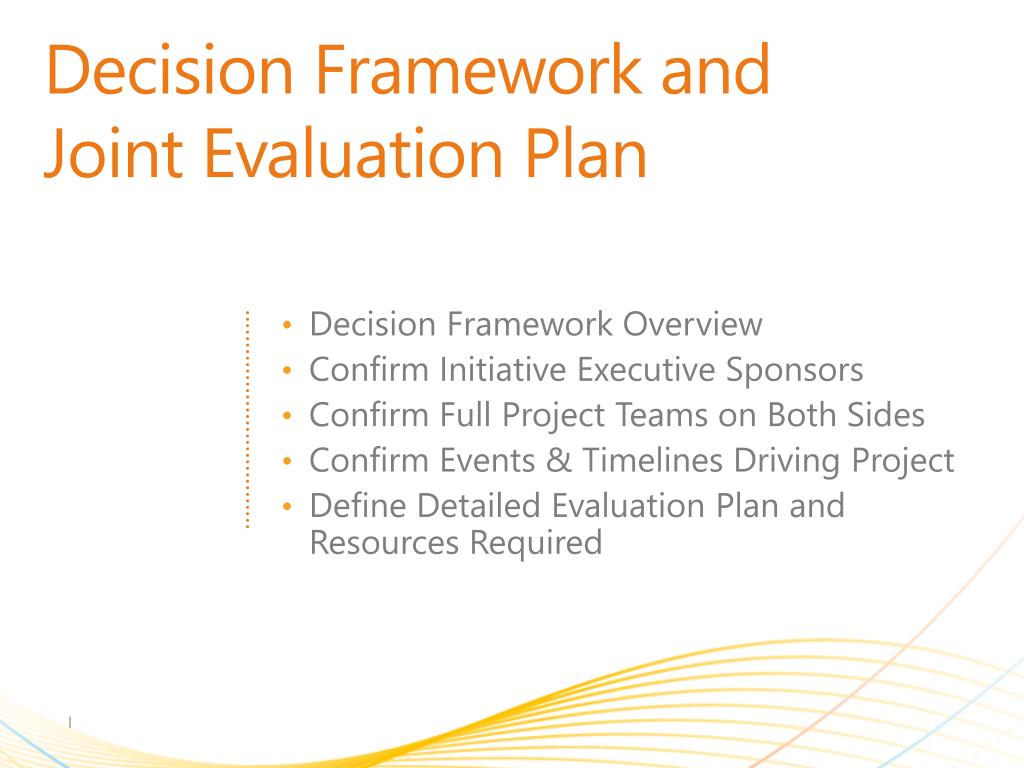 Decision Framework and Joint Evaluation Plan

• Decision Framework Overview
• Confirm Initiative Executive Sponsors
• Confirm Full Project Teams on Both Sides
• Confirm Events & Timelines Driving Project
• Define Detailed Evaluation Plan and Resources Required